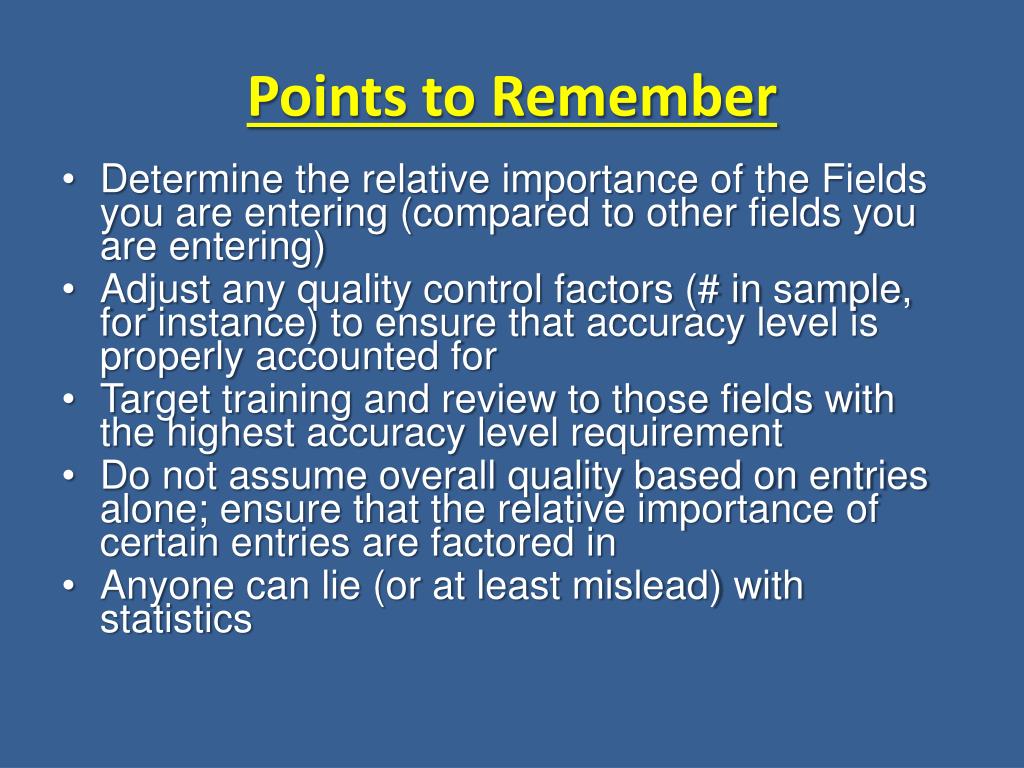 Points to Remember

• Determine the relative importance of the Fields you are entering (compared to other fields you are entering)
• Adjust any quality control factors (# in sample, for instance) to ensure that accuracy level is properly accounted for
• Target training and review to those fields with the highest accuracy level requirement
• Do not assume overall quality based on entries alone; ensure that the relative importance of certain entries are factored in
• Anyone can lie (or at least mislead) with statistics